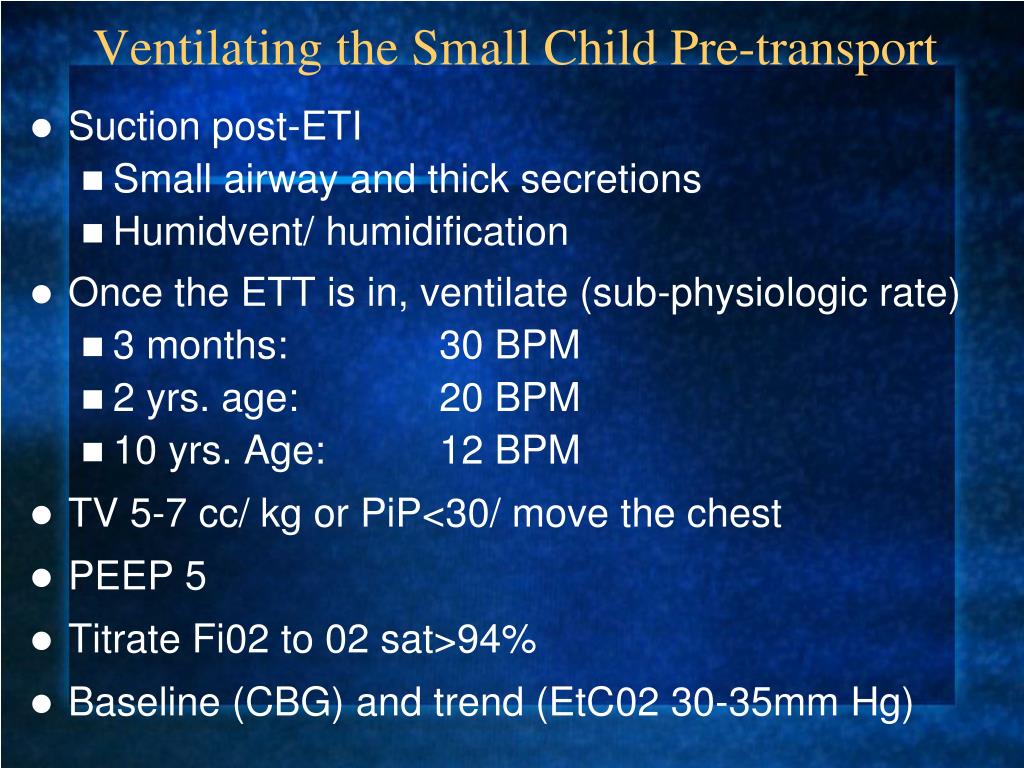 Ventilating the Small Child Pre-transport

- Suction post-ETI
  - Small airway and thick secretions
  - Humidvent/ humidification
- Once the ETT is in, ventilate (sub-physiologic rate)
  - 3 months: 30 BPM
  - 2 yrs. age: 20 BPM
  - 10 yrs. Age: 12 BPM
- TV 5-7 cc/ kg or PiP<30/ move the chest
- PEEP 5
- Titrate Fi02 to 02 sat>94%
- Baseline (CBG) and trend (EtC02 30-35mm Hg)